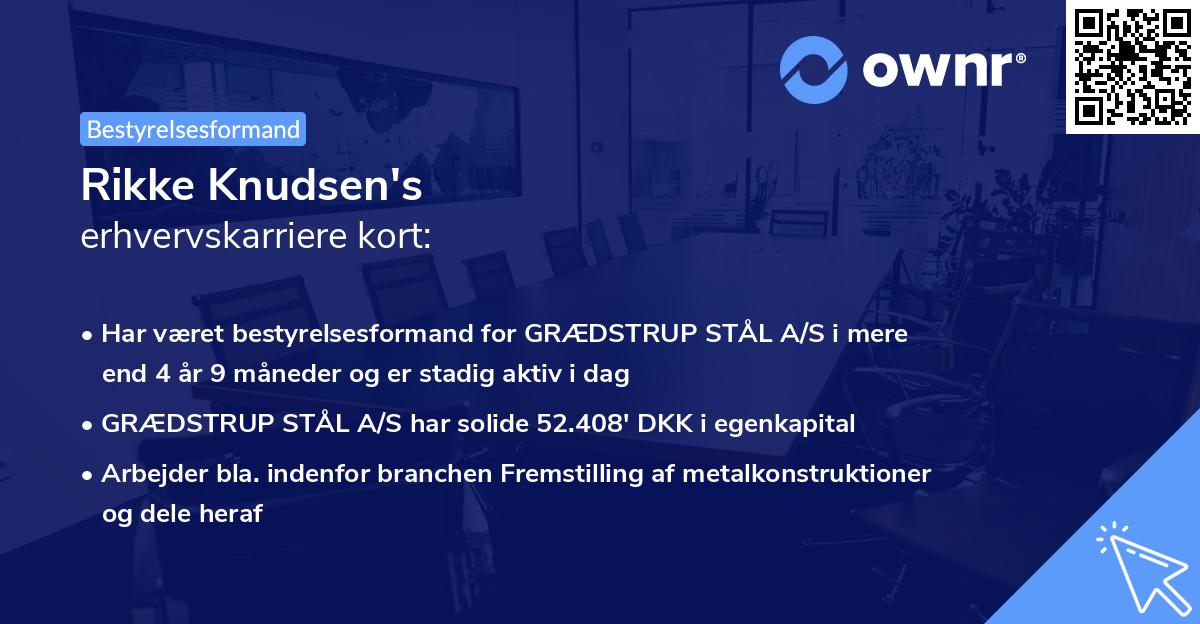 ownr®

Bestyrelsesformand

Rikke Knudsen's
erhvervskarriere kort:

• Har været bestyrelsesformand for GRÆDSTRUP STÅL A/S i mere end 4 år 9 måneder og er stadig aktiv i dag
• GRÆDSTRUP STÅL A/S har solide 52.408' DKK i egenkapital
• Arbejder bla. indenfor branchen Fremstilling af metalkonstruktioner og dele heraf